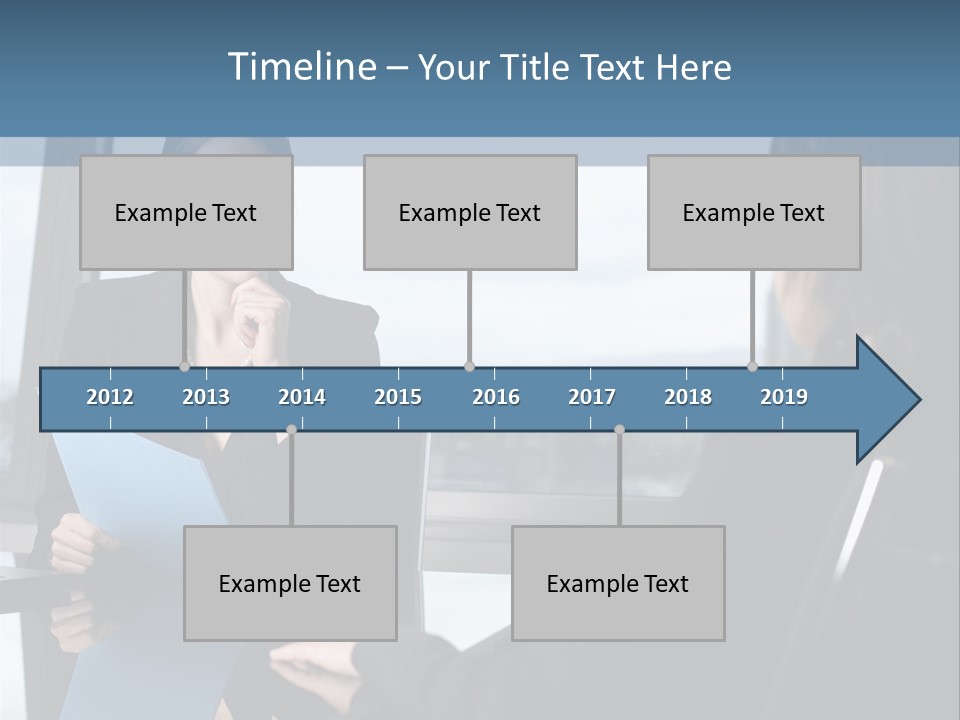 Timeline – Your Title Text Here

Example Text

Example Text

Example Text

2012 2013 2014 2015 2016 2017 2018 2019

Example Text

Example Text